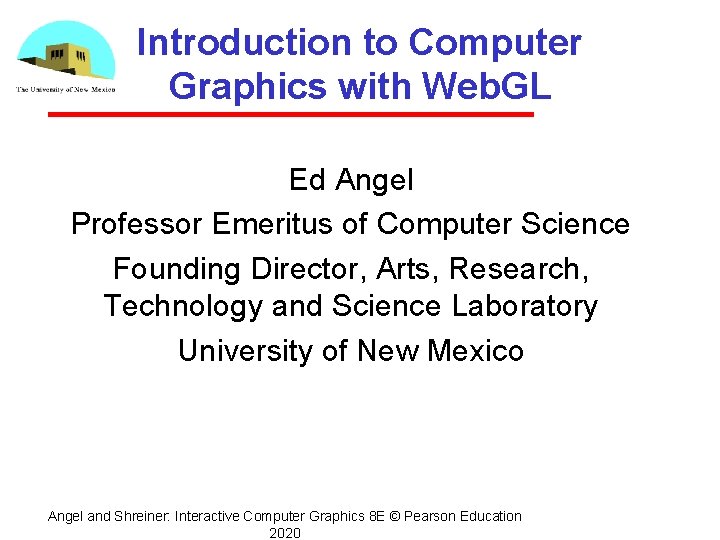 The University of New Mexico

Introduction to Computer Graphics with WebGL

Ed Angel
Professor Emeritus of Computer Science
Founding Director, Arts, Research, Technology and Science Laboratory
University of New Mexico

Angel and Shreiner: Interactive Computer Graphics 8E © Pearson Education 2020